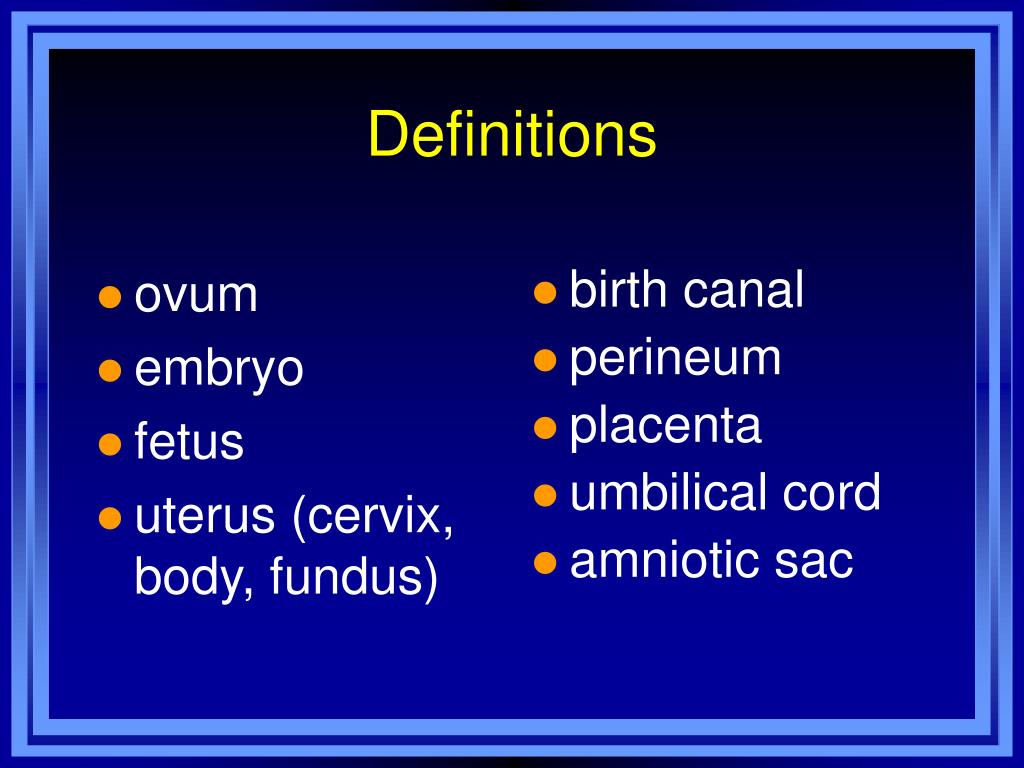 Definitions

- ovum
- embryo
- fetus
- uterus (cervix, body, fundus)

- birth canal
- perineum
- placenta
- umbilical cord
- amniotic sac